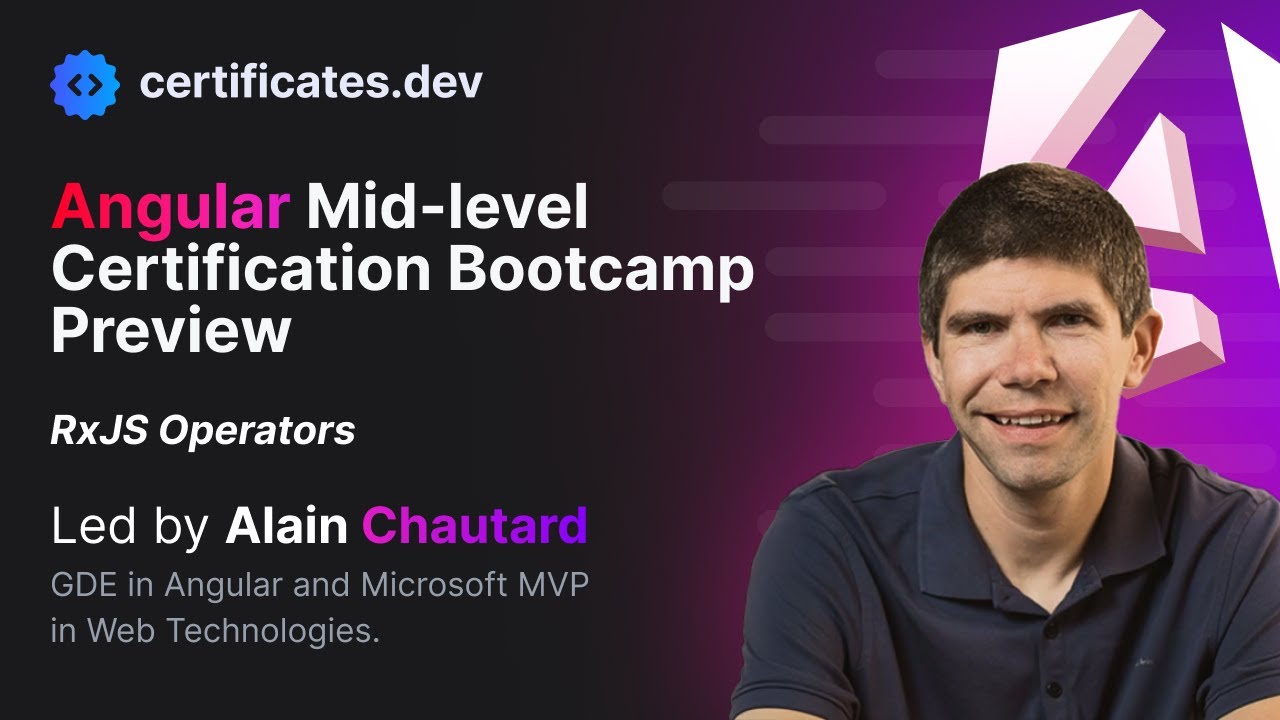 certificates.dev

Angular Mid-level Certification Bootcamp Preview

RxJS Operators

Led by Alain Chautard

GDE in Angular and Microsoft MVP in Web Technologies.